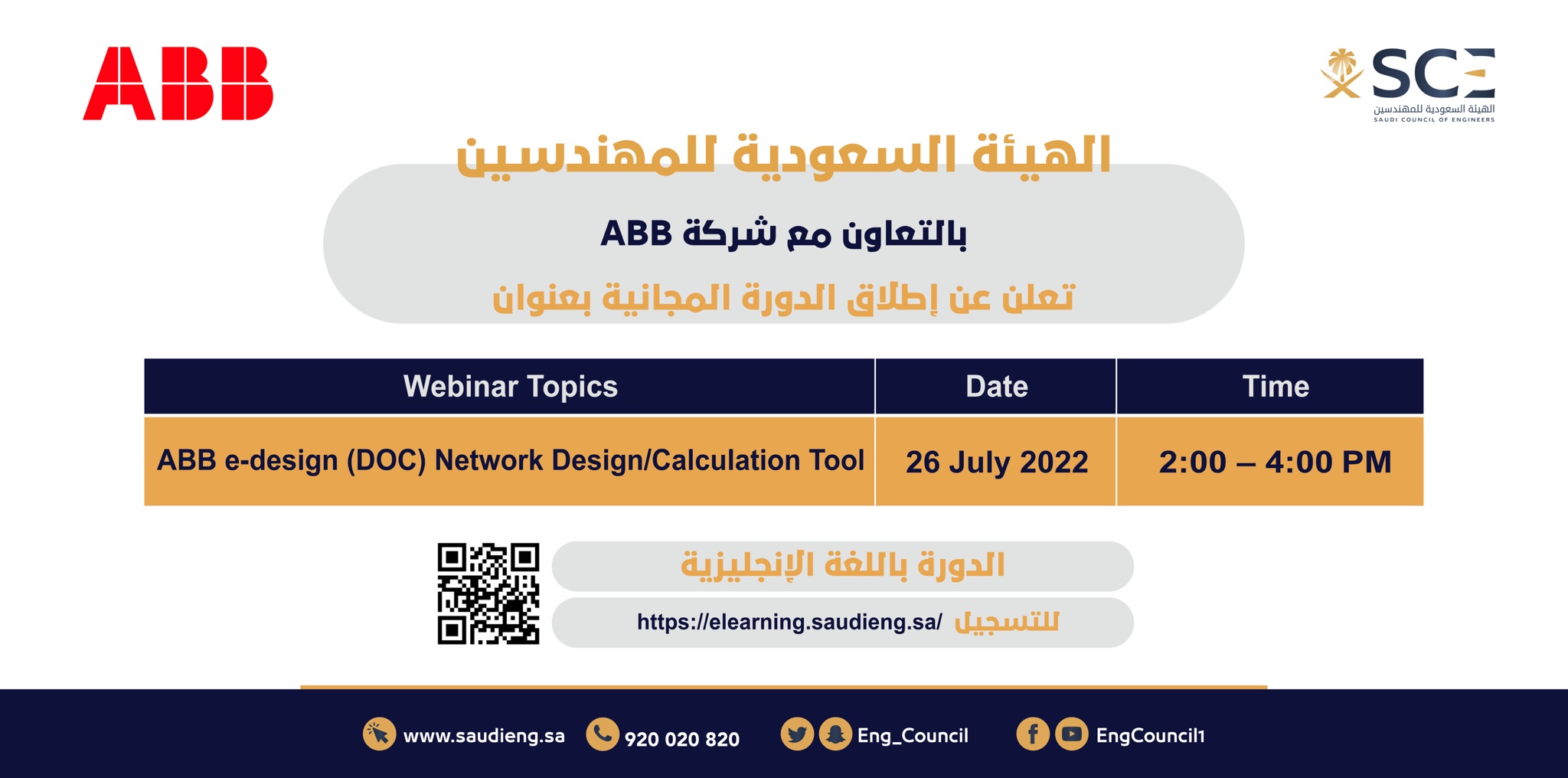 ABB

SCE
الهيئة السعودية للمهندسين
SAUDI COUNCIL OF ENGINEERS

الهيئة السعودية للمهندسين

بالتعاون مع شركة ABB

تعلن عن إطلاق الدورة المجانية بعنوان

| Webinar Topics | Date | Time |
|---|---|---|
| ABB e-design (DOC) Network Design/Calculation Tool | 26 July 2022 | 2:00 – 4:00 PM |

الدورة باللغة الإنجليزية

للتسجيل https://elearning.saudieng.sa/

www.saudieng.sa 920 020 820 Eng_Council EngCouncil1